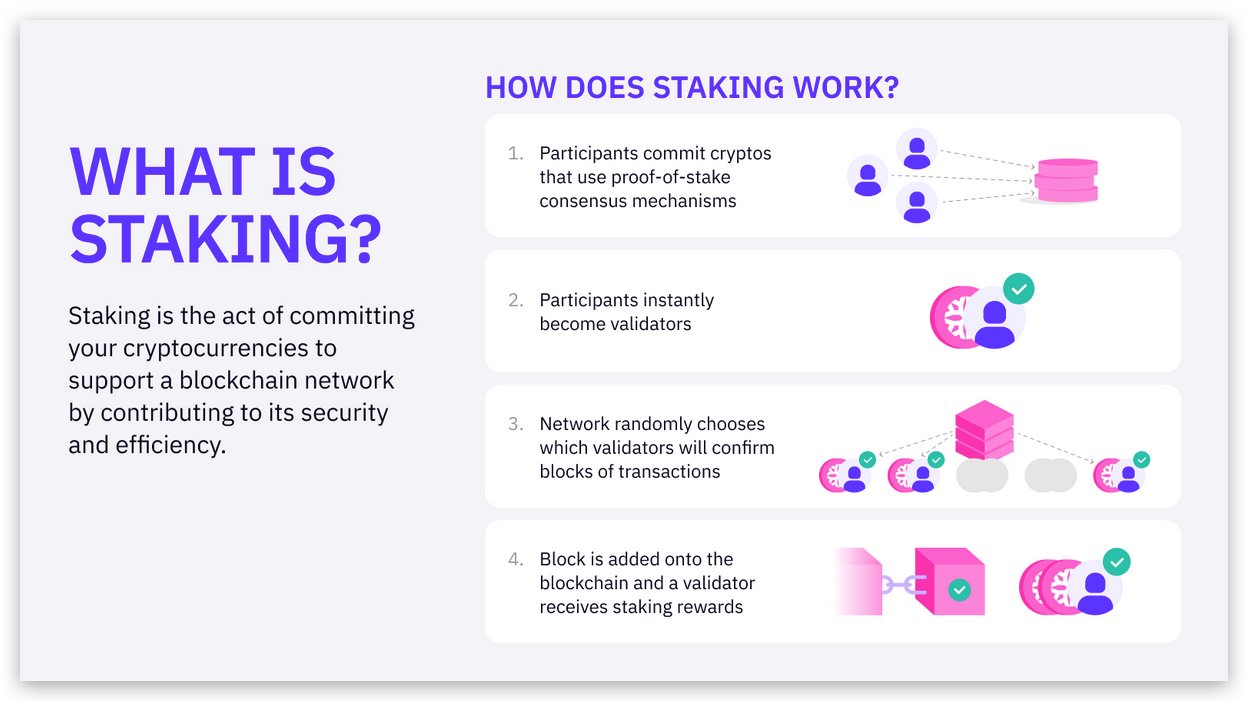 WHAT IS STAKING?

Staking is the act of committing your cryptocurrencies to support a blockchain network by contributing to its security and efficiency.

HOW DOES STAKING WORK?

1. Participants commit cryptos that use proof-of-stake consensus mechanisms

2. Participants instantly become validators

3. Network randomly chooses which validators will confirm blocks of transactions

4. Block is added onto the blockchain and a validator receives staking rewards